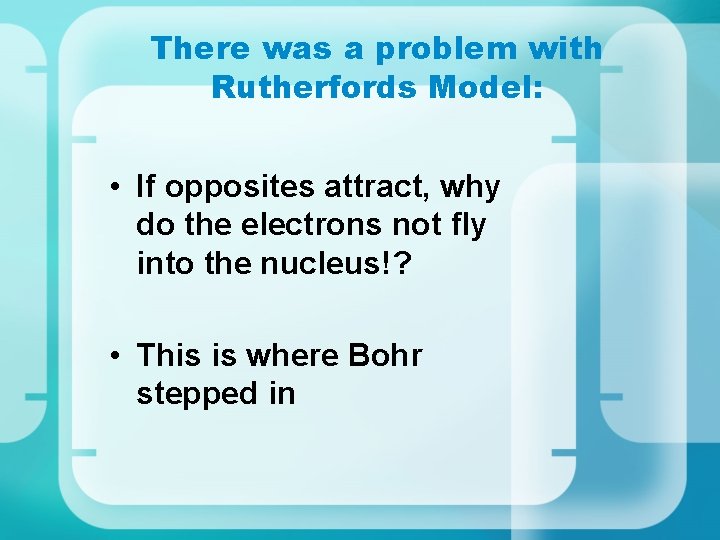 There was a problem with Rutherfords Model:

• If opposites attract, why do the electrons not fly into the nucleus!?

• This is where Bohr stepped in